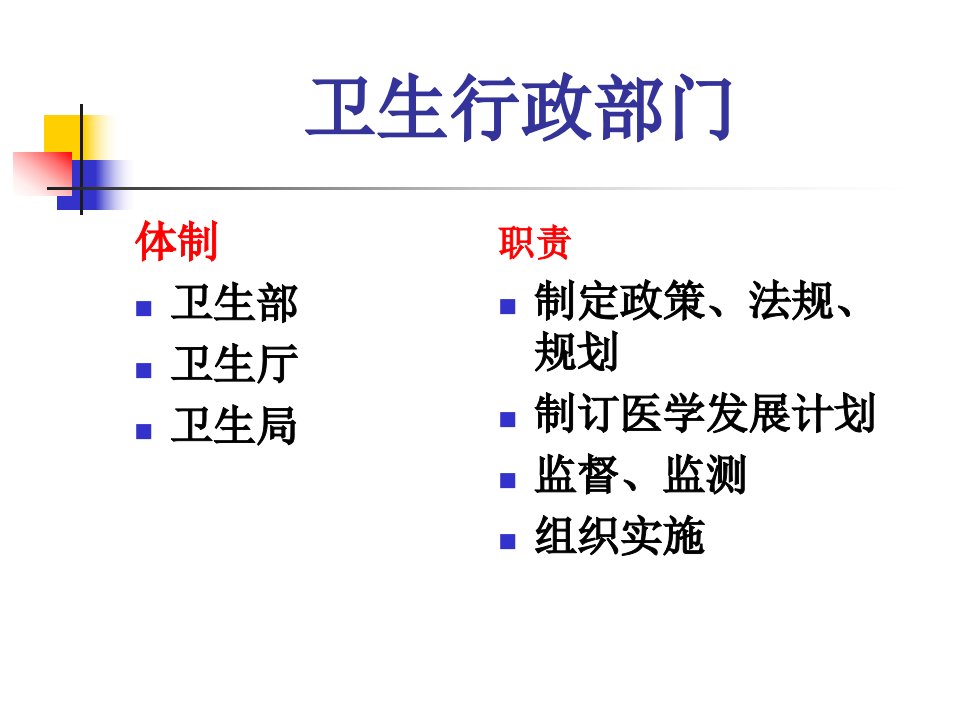 卫生行政部门

体制

- 卫生部
- 卫生厅
- 卫生局

职责

- 制定政策、法规、规划
- 制订医学发展计划
- 监督、监测
- 组织实施